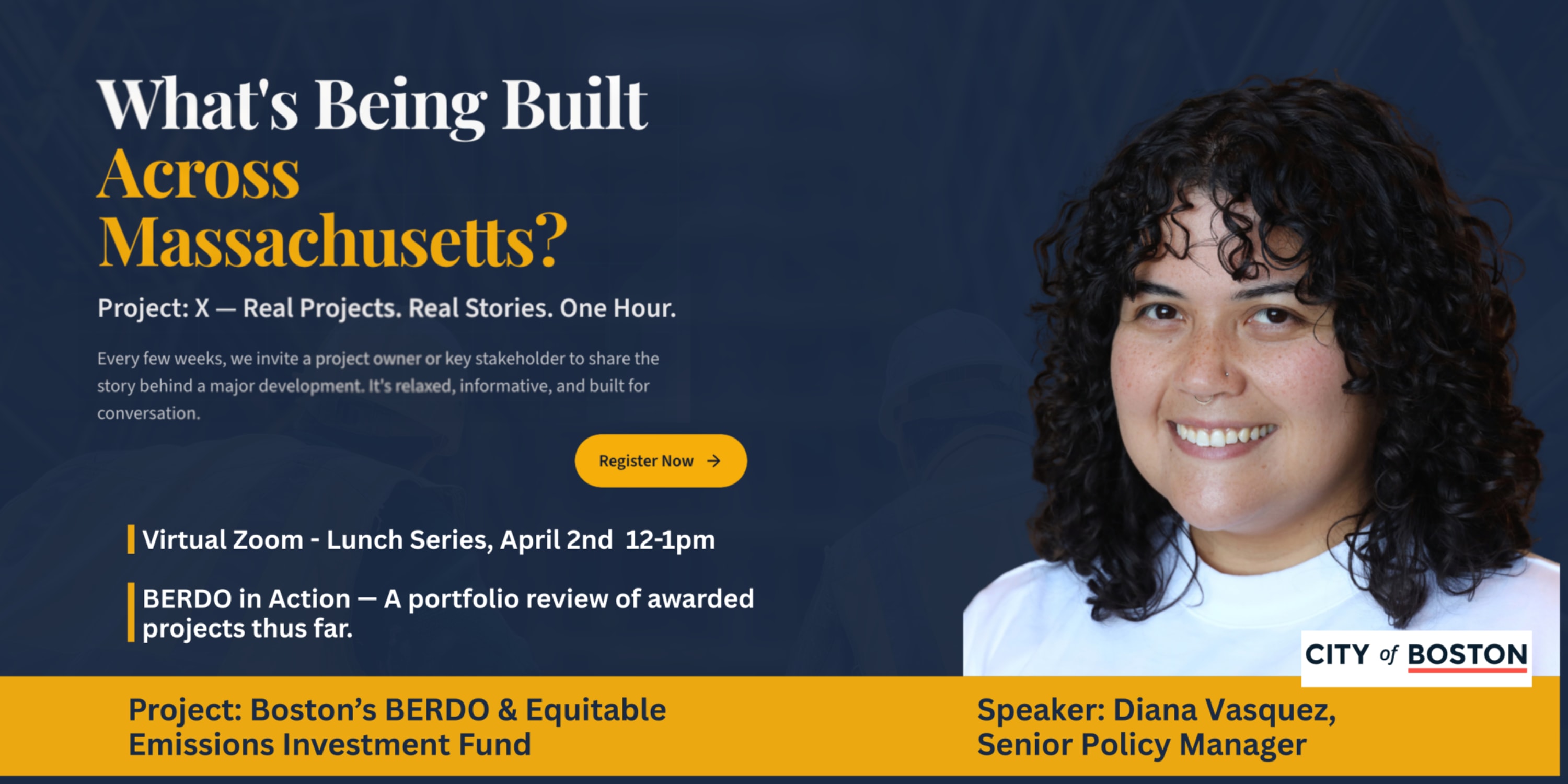 What's Being Built
Across Massachusetts?

Project: X — Real Projects. Real Stories. One Hour.

Every few weeks, we invite a project owner or key stakeholder to share the story behind a major development. It's relaxed, informative, and built for conversation.

Register Now →

Virtual Zoom - Lunch Series, April 2nd 12-1pm

BERDO in Action — A portfolio review of awarded projects thus far.

CITY of BOSTON

Project: Boston's BERDO & Equitable Emissions Investment Fund

Speaker: Diana Vasquez, Senior Policy Manager